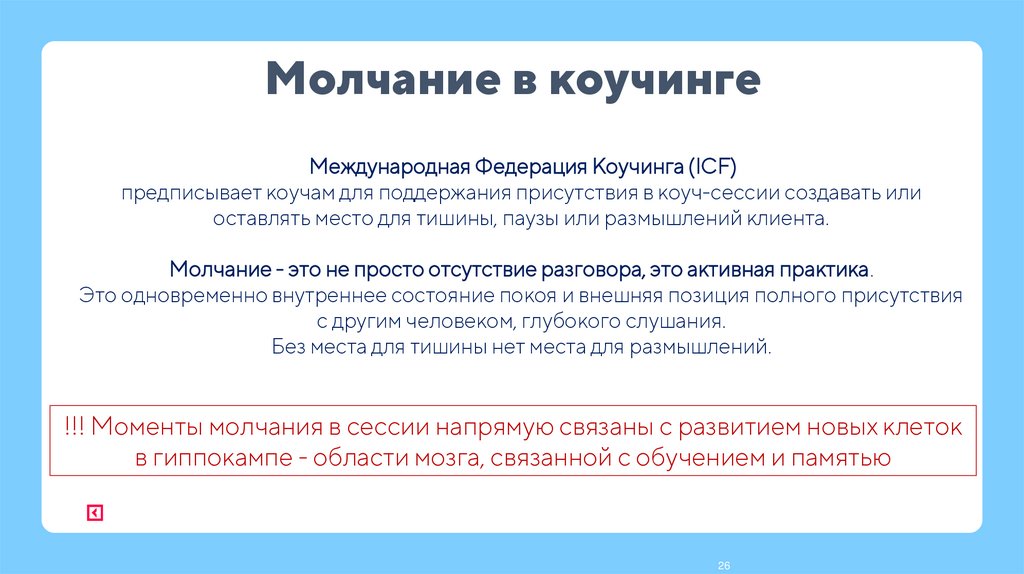 Молчание в коучинге

Международная Федерация Коучинга (ICF)
предписывает коучам для поддержания присутствия в коуч-сессии создавать или оставлять место для тишины, паузы или размышлений клиента.

Молчание - это не просто отсутствие разговора, это активная практика.
Это одновременно внутреннее состояние покоя и внешняя позиция полного присутствия с другим человеком, глубокого слушания.
Без места для тишины нет места для размышлений.

!!! Моменты молчания в сессии напрямую связаны с развитием новых клеток в гиппокампе - области мозга, связанной с обучением и памятью

26